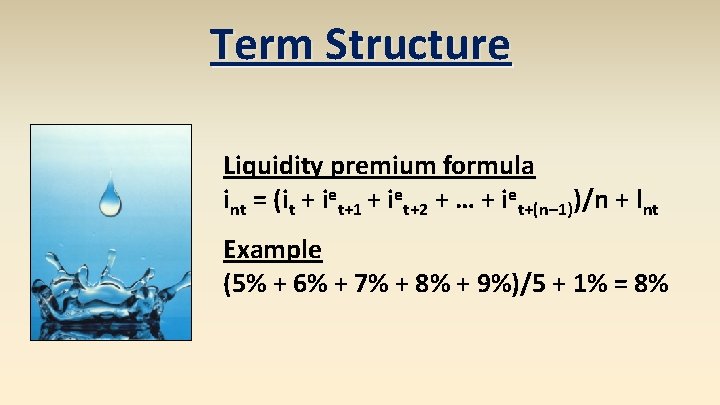 Term Structure

Liquidity premium formula
$i_{nt} = (i_t + i^e_{t+1} + i^e_{t+2} + \ldots + i^e_{t+(n-1)})/n + l_{nt}$

Example
$(5\% + 6\% + 7\% + 8\% + 9\%)/5 + 1\% = 8\%$